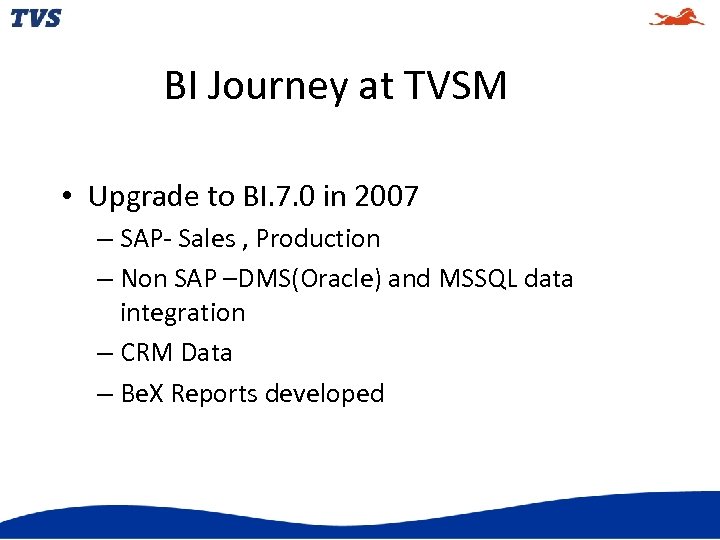 TVS

BI Journey at TVSM

• Upgrade to BI.7.0 in 2007
– SAP- Sales , Production
– Non SAP –DMS(Oracle) and MSSQL data integration
– CRM Data
– BeX Reports developed